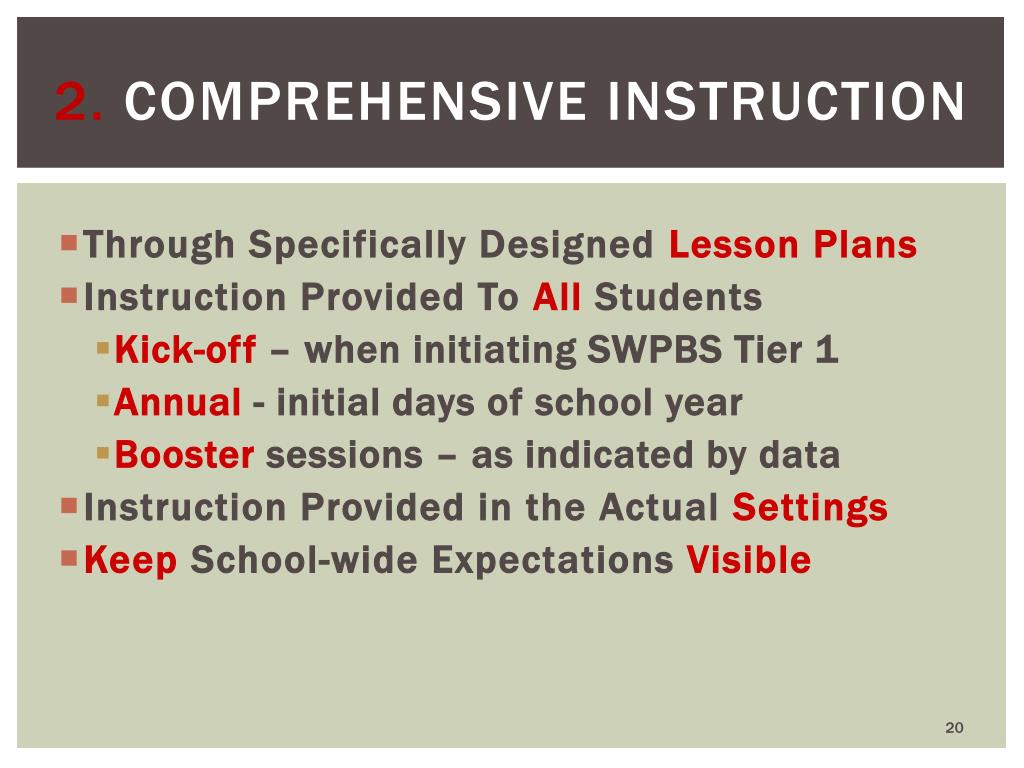 2. COMPREHENSIVE INSTRUCTION

Through Specifically Designed Lesson Plans
Instruction Provided To All Students
Kick-off – when initiating SWPBS Tier 1
Annual - initial days of school year
Booster sessions – as indicated by data
Instruction Provided in the Actual Settings
Keep School-wide Expectations Visible

20